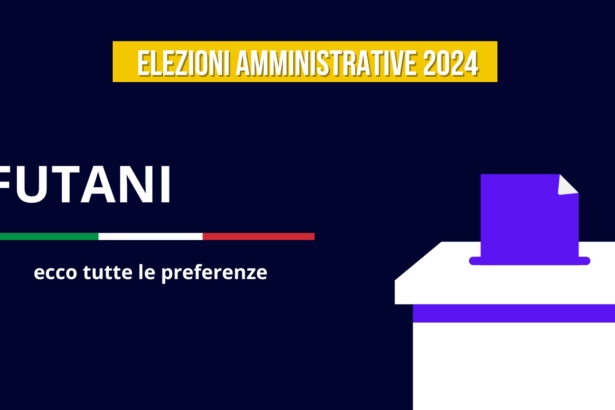 ELEZIONI AMMINISTRATIVE 2024

FUTANI

ecco tutte le preferenze